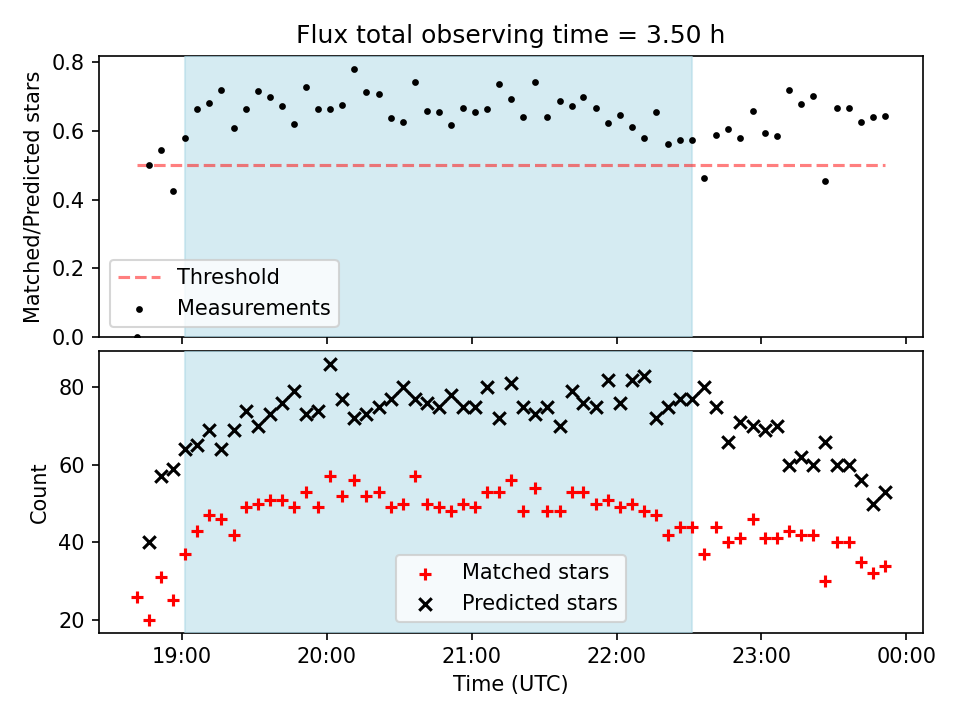 Flux total observing time = 3.50 h

Matched/Predicted stars

0.8
0.6
0.4
0.2
0.0

Threshold
Measurements

Count

80
60
40
20

Matched stars
Predicted stars

19:00
20:00
21:00
22:00
23:00
00:00

Time (UTC)